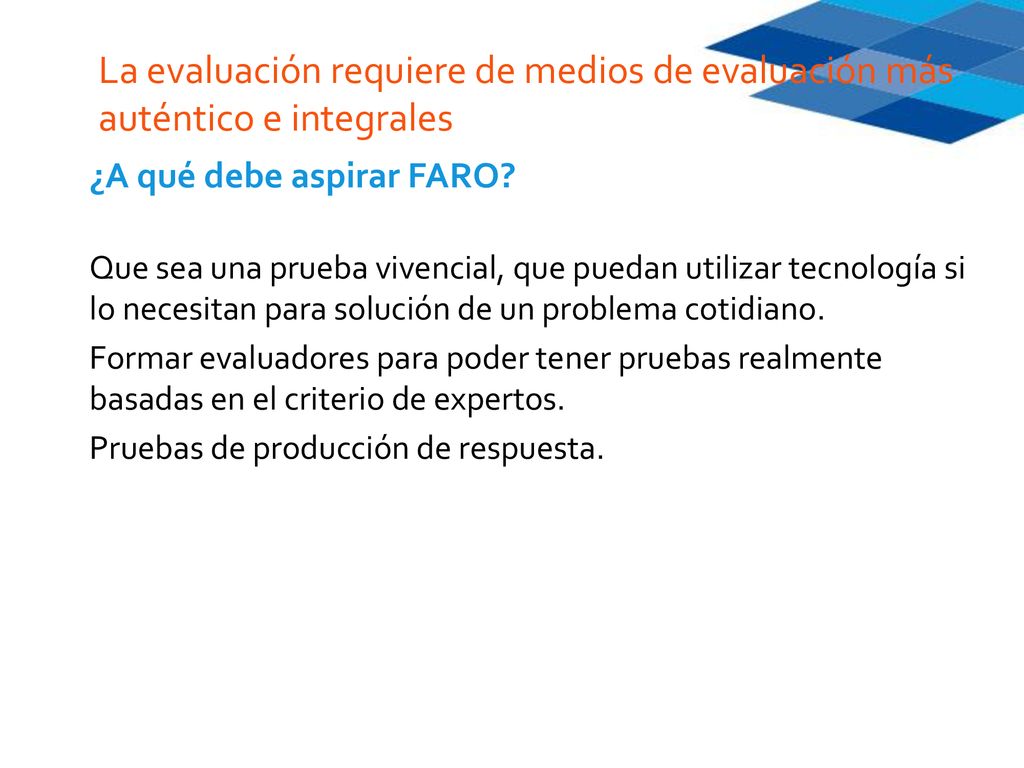 La evaluación requiere de medios de evaluación más auténtico e integrales

¿A qué debe aspirar FARO?

Que sea una prueba vivencial, que puedan utilizar tecnología si lo necesitan para solución de un problema cotidiano.

Formar evaluadores para poder tener pruebas realmente basadas en el criterio de expertos.

Pruebas de producción de respuesta.